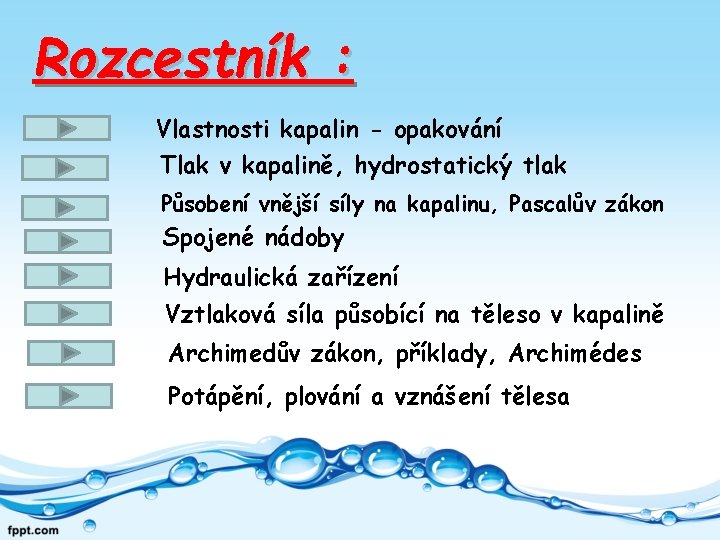 Rozcestník :

Vlastnosti kapalin - opakování

Tlak v kapalině, hydrostatický tlak

Působení vnější síly na kapalinu, Pascalův zákon

Spojené nádoby

Hydraulická zařízení

Vztlaková síla působící na těleso v kapalině

Archimedův zákon, příklady, Archimédes

Potápění, plování a vznášení tělesa

fppt.com